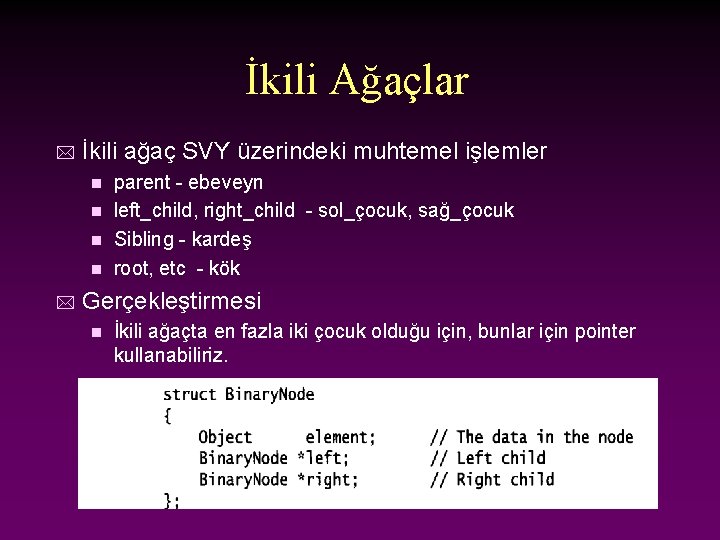 İkili Ağaçlar

İkili ağaç SVY üzerindeki muhtemel işlemler

parent - ebeveyn

left_child, right_child - sol_çocuk, sağ_çocuk

Sibling - kardeş

root, etc - kök

Gerçekleştirmesi

İkili ağaçta en fazla iki çocuk olduğu için, bunlar için pointer kullanabiliriz.

struct BinaryNode
{
    Object      element;      // The data in the node
    BinaryNode *left;         // Left child
    BinaryNode *right;        // Right child
};